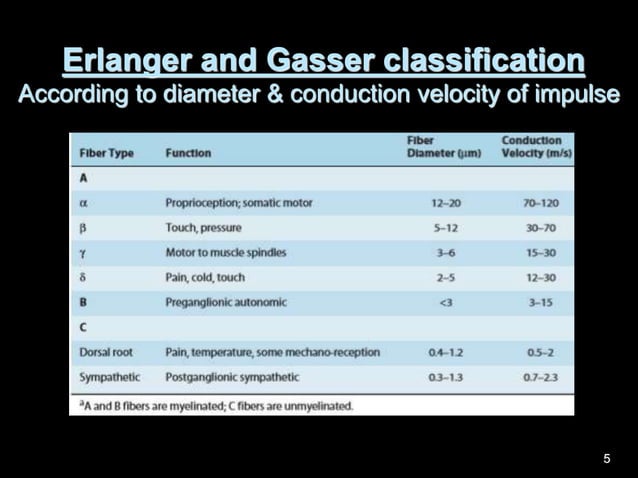 Erlanger and Gasser classification
According to diameter & conduction velocity of impulse

| Fiber Type | Function | Fiber Diameter (μm) | Conduction Velocity (m/s) |
|---|---|---|---|
| A | | | |
| α | Proprioception; somatic motor | 12–20 | 70–120 |
| β | Touch, pressure | 5–12 | 30–70 |
| γ | Motor to muscle spindles | 3–6 | 15–30 |
| δ | Pain, cold, touch | 2–5 | 12–30 |
| B | Preganglionic autonomic | <3 | 3–15 |
| C | | | |
| Dorsal root | Pain, temperature, some mechano-reception | 0.4–1.2 | 0.5–2 |
| Sympathetic | Postganglionic sympathetic | 0.3–1.3 | 0.7–2.3 |

$^a$A and B fibers are myelinated; C fibers are unmyelinated.

5